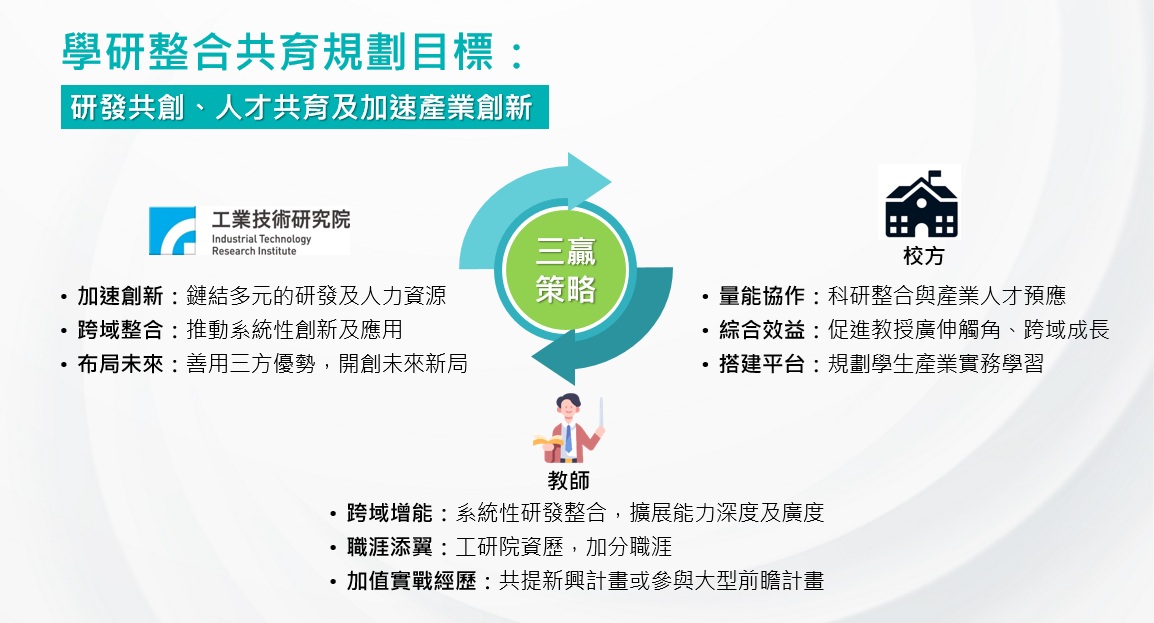 學研整合共育規劃目標：

研發共創、人才共育及加速產業創新

工業技術研究院
Industrial Technology Research Institute

• 加速創新：鏈結多元的研發及人力資源
• 跨域整合：推動系統性創新及應用
• 布局未來：善用三方優勢，開創未來新局

三贏策略

校方

• 量能協作：科研整合與產業人才預應
• 綜合效益：促進教授廣伸觸角、跨域成長
• 搭建平台：規劃學生產業實務學習

教師

• 跨域增能：系統性研發整合，擴展能力深度及廣度
• 職涯添翼：工研院資歷，加分職涯
• 加值實戰經歷：共提新興計畫或參與大型前瞻計畫